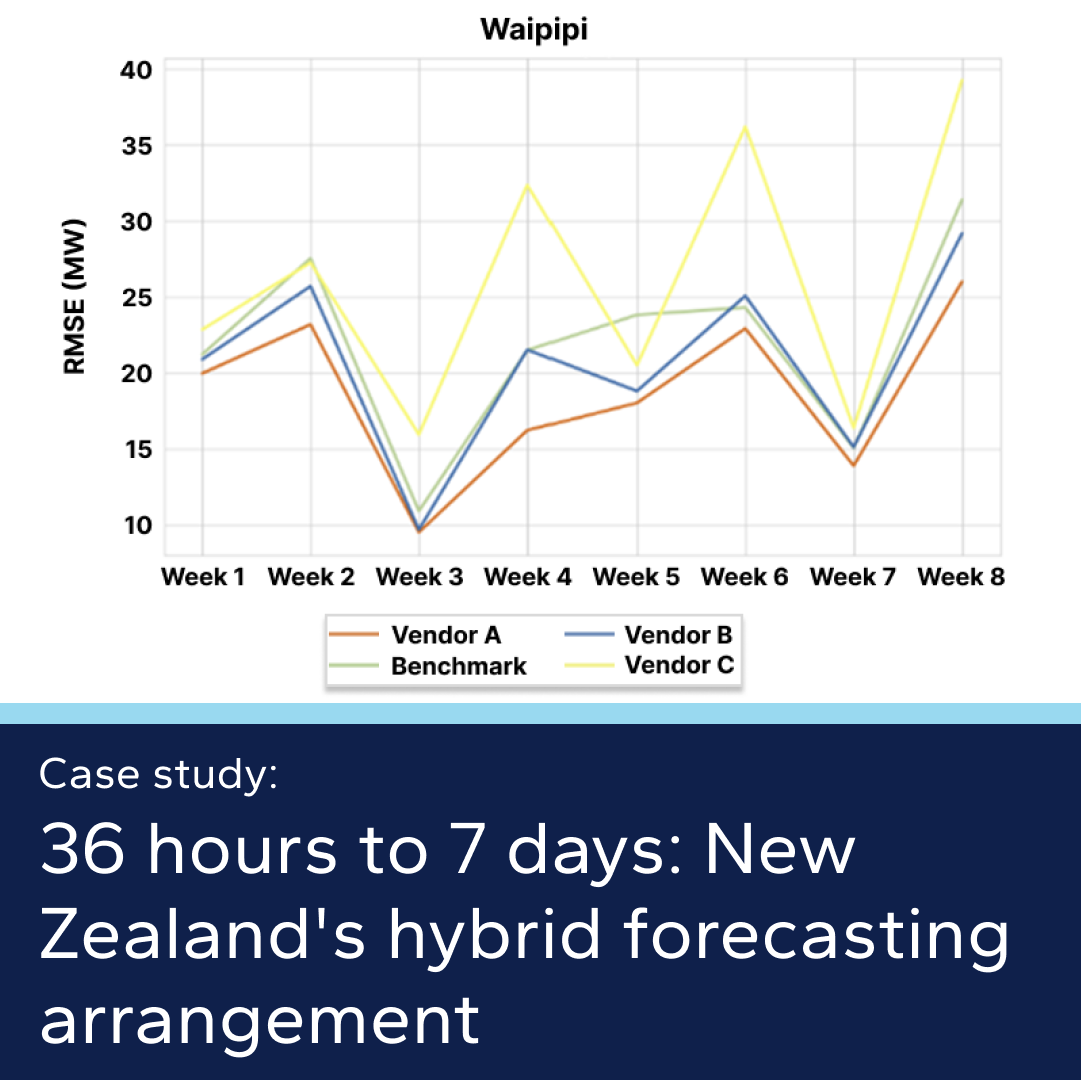 Waipipi

RMSE (MW)

40
35
30
25
20
15
10

Week 1 Week 2 Week 3 Week 4 Week 5 Week 6 Week 7 Week 8

Vendor A
Vendor B
Benchmark
Vendor C

Case study:

36 hours to 7 days: New Zealand's hybrid forecasting arrangement